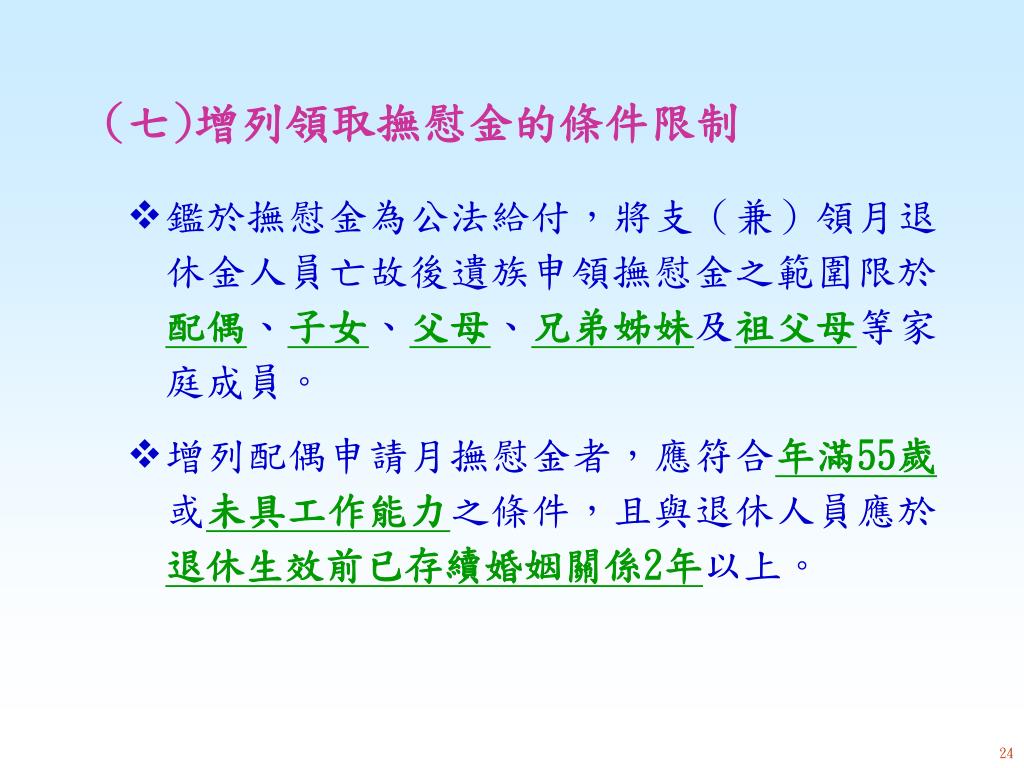 (七)增列領取撫慰金的條件限制

❖鑑於撫慰金為公法給付，將支（兼）領月退休金人員亡故後遺族申領撫慰金之範圍限於配偶、子女、父母、兄弟姊妹及祖父母等家庭成員。

❖增列配偶申請月撫慰金者，應符合年滿55歲或未具工作能力之條件，且與退休人員應於退休生效前已存續婚姻關係2年以上。

24